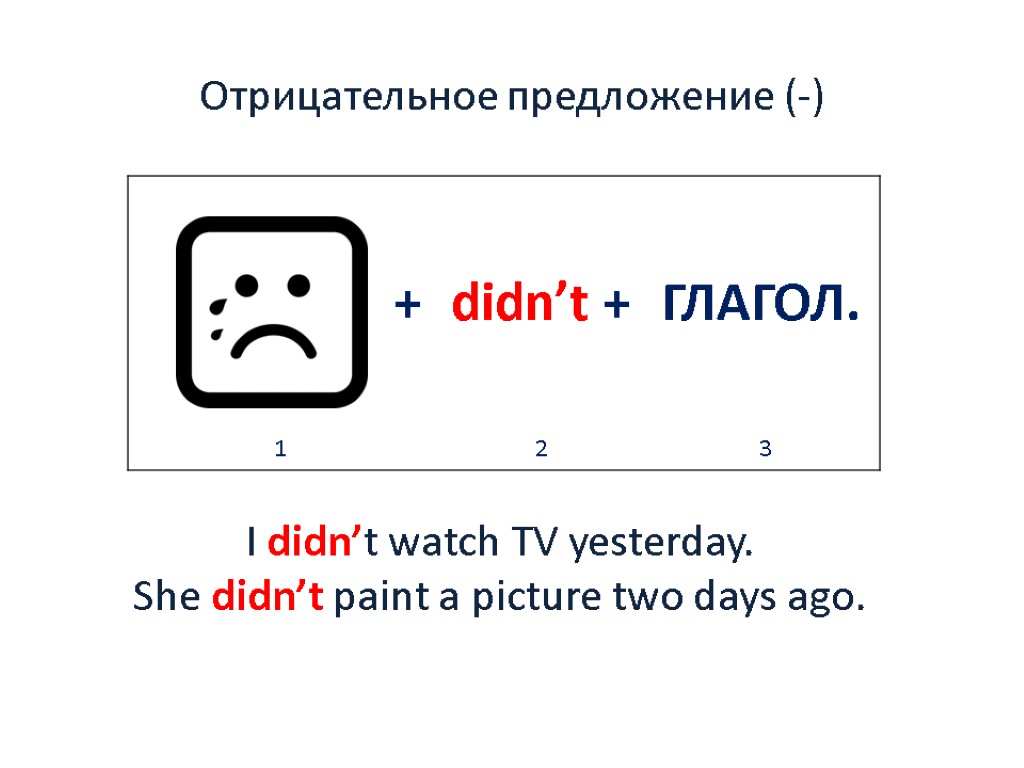 Отрицательное предложение (-)

+ didn’t + ГЛАГОЛ.

1 2 3

I didn’t watch TV yesterday.
She didn’t paint a picture two days ago.